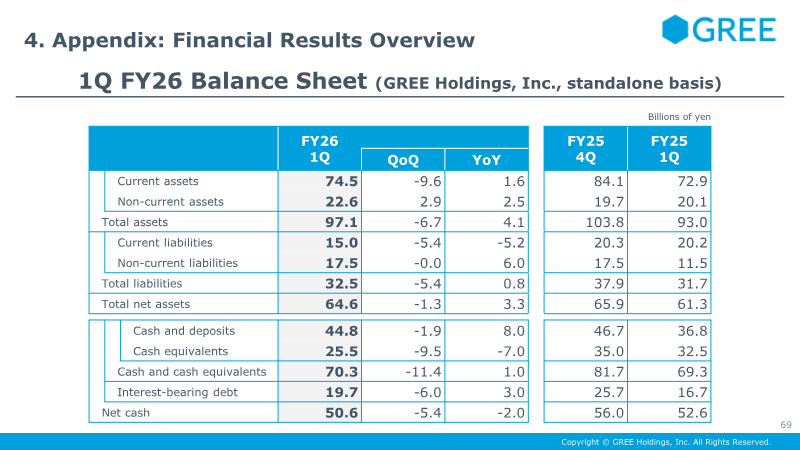 4. Appendix: Financial Results Overview

GREE

1Q FY26 Balance Sheet (GREE Holdings, Inc., standalone basis)

Billions of yen

| | FY26 1Q | QoQ | YoY | FY25 4Q | FY25 1Q |
|---|---|---|---|---|---|
| Current assets | 74.5 | -9.6 | 1.6 | 84.1 | 72.9 |
| Non-current assets | 22.6 | 2.9 | 2.5 | 19.7 | 20.1 |
| Total assets | 97.1 | -6.7 | 4.1 | 103.8 | 93.0 |
| Current liabilities | 15.0 | -5.4 | -5.2 | 20.3 | 20.2 |
| Non-current liabilities | 17.5 | -0.0 | 6.0 | 17.5 | 11.5 |
| Total liabilities | 32.5 | -5.4 | 0.8 | 37.9 | 31.7 |
| Total net assets | 64.6 | -1.3 | 3.3 | 65.9 | 61.3 |
| Cash and deposits | 44.8 | -1.9 | 8.0 | 46.7 | 36.8 |
| Cash equivalents | 25.5 | -9.5 | -7.0 | 35.0 | 32.5 |
| Cash and cash equivalents | 70.3 | -11.4 | 1.0 | 81.7 | 69.3 |
| Interest-bearing debt | 19.7 | -6.0 | 3.0 | 25.7 | 16.7 |
| Net cash | 50.6 | -5.4 | -2.0 | 56.0 | 52.6 |

69

Copyright © GREE Holdings, Inc. All Rights Reserved.